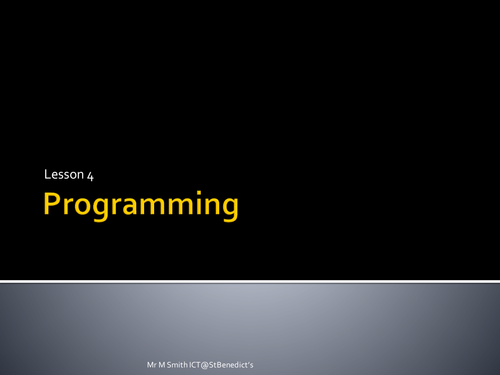 Lesson 4

Programming

Mr M Smith ICT@StBenedict's